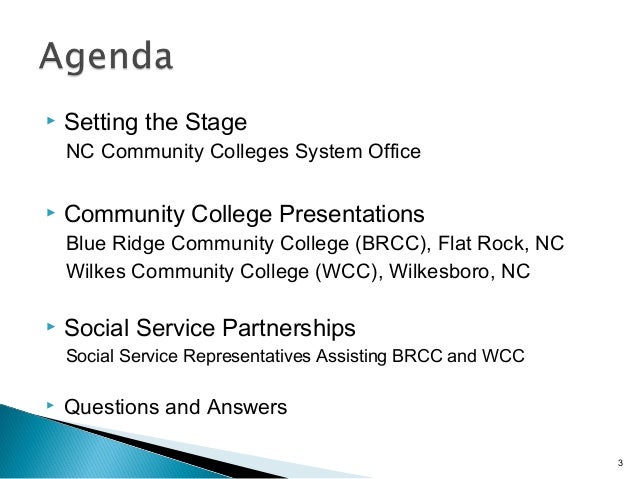 Agenda

Setting the Stage
NC Community Colleges System Office

Community College Presentations
Blue Ridge Community College (BRCC), Flat Rock, NC
Wilkes Community College (WCC), Wilkesboro, NC

Social Service Partnerships
Social Service Representatives Assisting BRCC and WCC

Questions and Answers

3